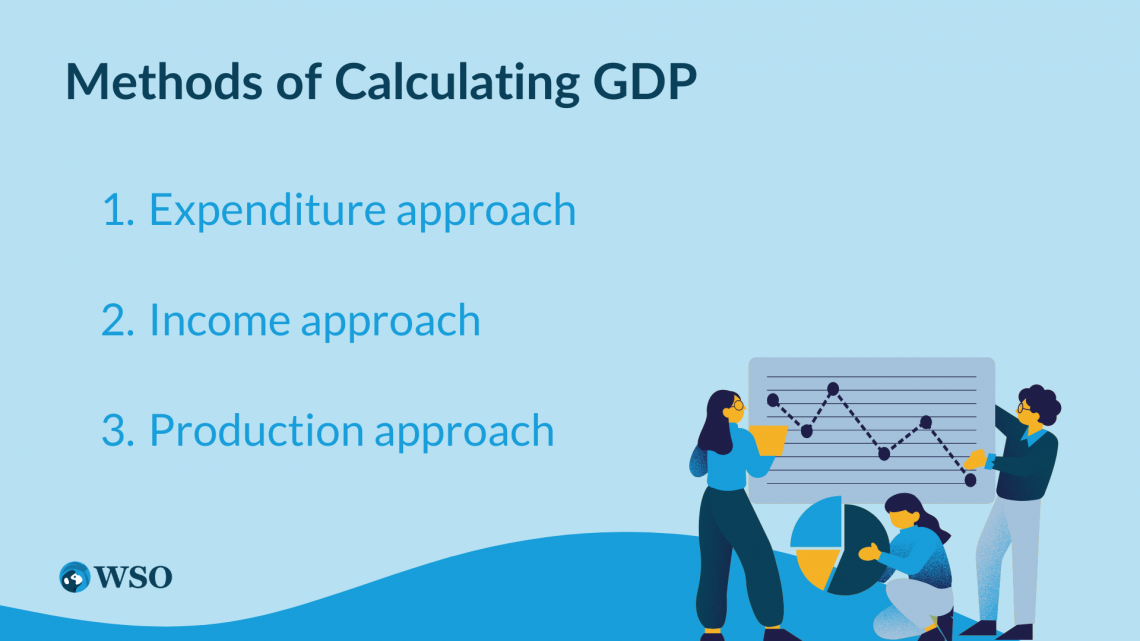 Methods of Calculating GDP

1. Expenditure approach

2. Income approach

3. Production approach

WSO